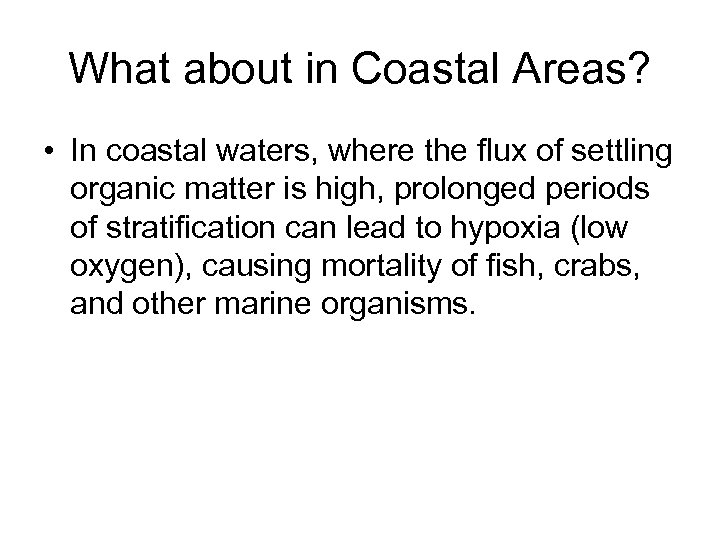 What about in Coastal Areas?

• In coastal waters, where the flux of settling organic matter is high, prolonged periods of stratification can lead to hypoxia (low oxygen), causing mortality of fish, crabs, and other marine organisms.